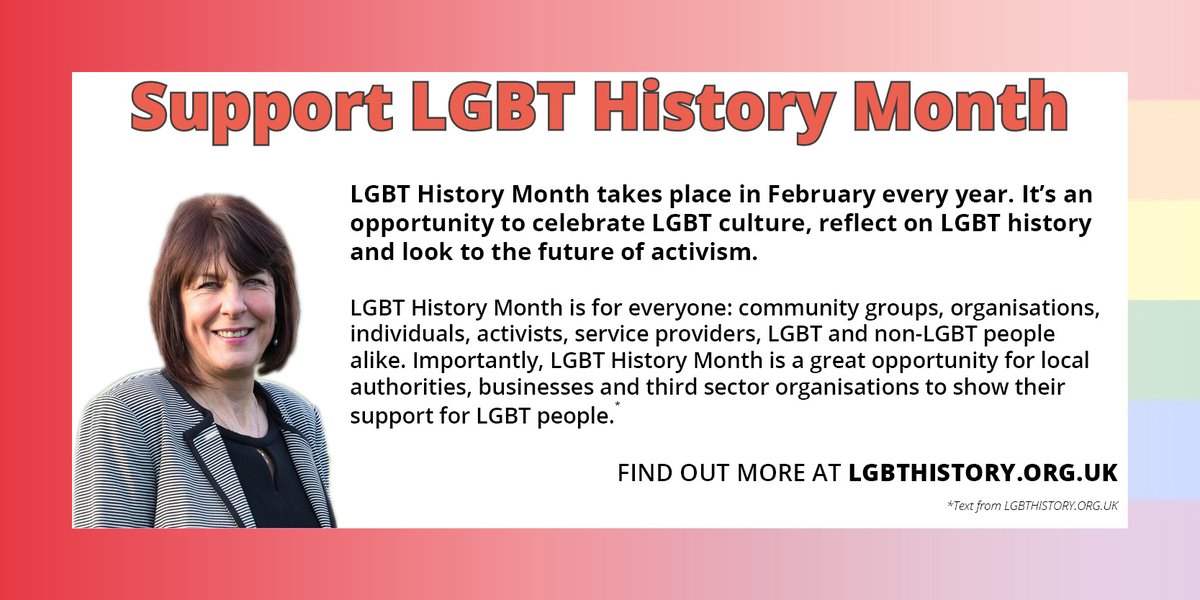 Support LGBT History Month

LGBT History Month takes place in February every year. It's an opportunity to celebrate LGBT culture, reflect on LGBT history and look to the future of activism.

LGBT History Month is for everyone: community groups, organisations, individuals, activists, service providers, LGBT and non-LGBT people alike. Importantly, LGBT History Month is a great opportunity for local authorities, businesses and third sector organisations to show their support for LGBT people.*

FIND OUT MORE AT LGBTHISTORY.ORG.UK

*Text from LGBTHISTORY.ORG.UK